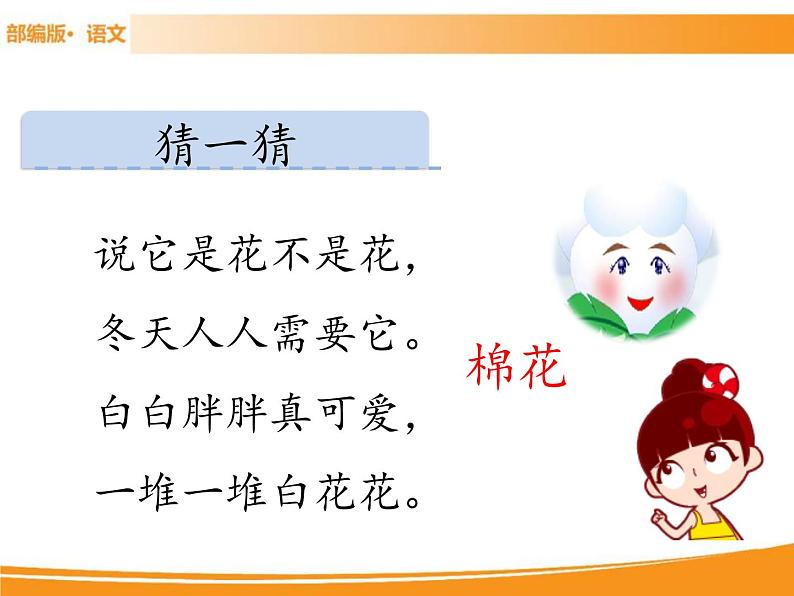 部编版· 语文

猜一猜

说它是花不是花，
冬天人人需要它。
白白胖胖真可爱，
一堆一堆白花花。

棉花